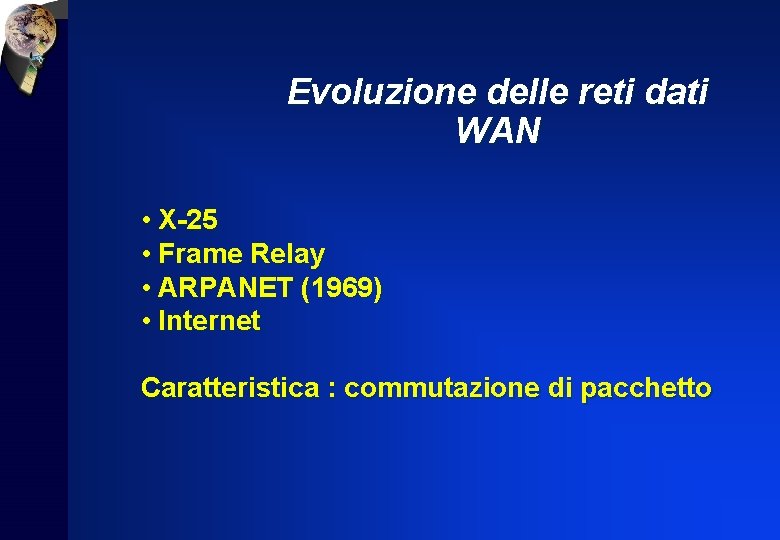 Evoluzione delle reti dati
WAN

• X-25
• Frame Relay
• ARPANET (1969)
• Internet

Caratteristica : commutazione di pacchetto